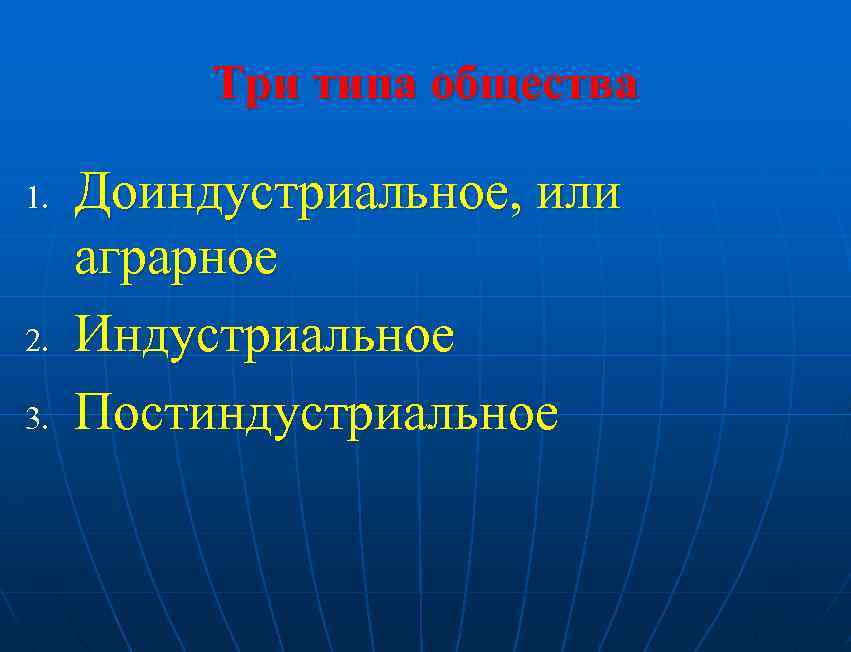 Три типа общества

1. Доиндустриальное, или аграрное
2. Индустриальное
3. Постиндустриальное